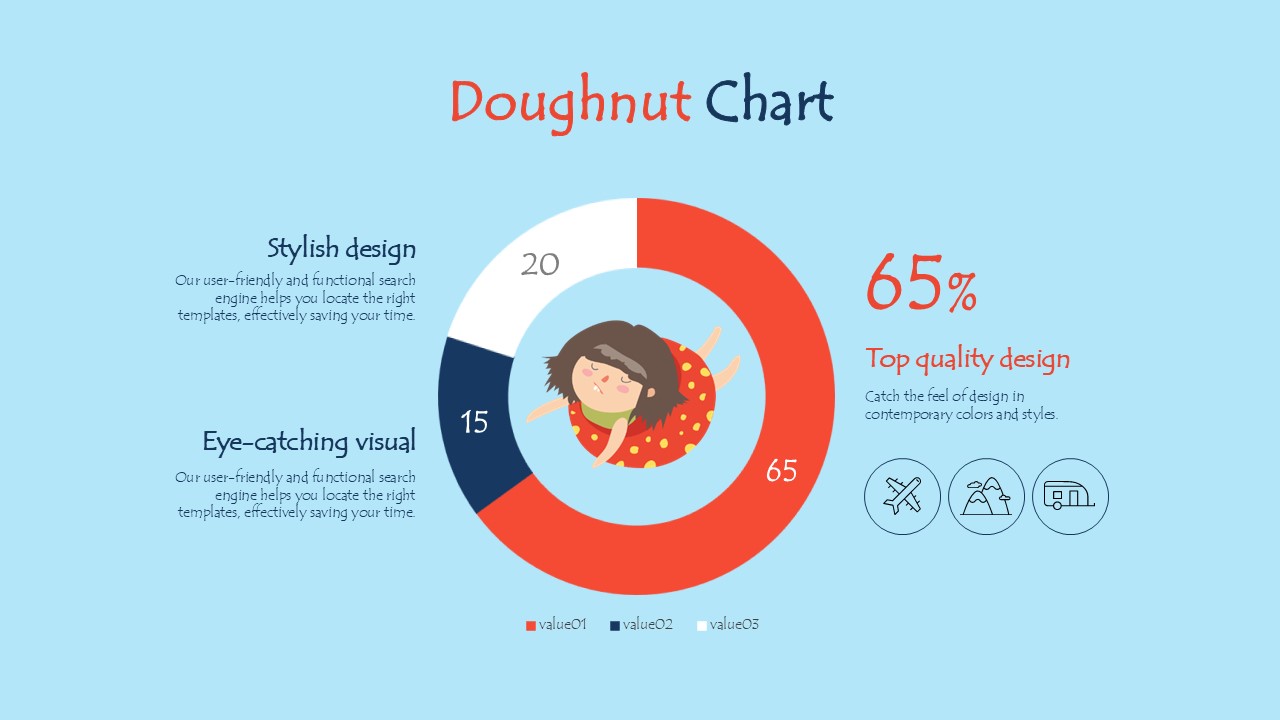 Doughnut Chart

Stylish design

Our user-friendly and functional search engine helps you locate the right templates, effectively saving your time.

Eye-catching visual

Our user-friendly and functional search engine helps you locate the right templates, effectively saving your time.

20

15

65

65%

Top quality design

Catch the feel of design in contemporary colors and styles.

value01 value02 value03